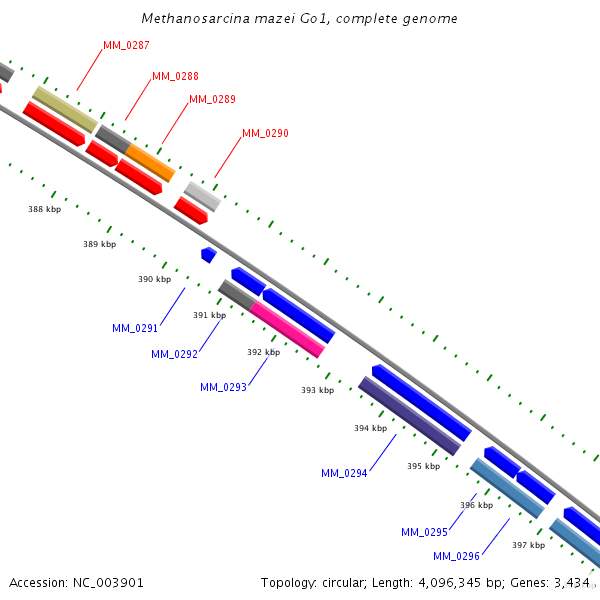 Methanosarcina mazei Go1, complete genome

MM_0287
MM_0288
MM_0289
MM_0290

388 kbp
389 kbp
390 kbp
391 kbp
392 kbp
393 kbp
394 kbp
395 kbp
396 kbp
397 kbp

MM_0291
MM_0292
MM_0293
MM_0294
MM_0295
MM_0296

Accession: NC_003901

Topology: circular; Length: 4,096,345 bp; Genes: 3,434